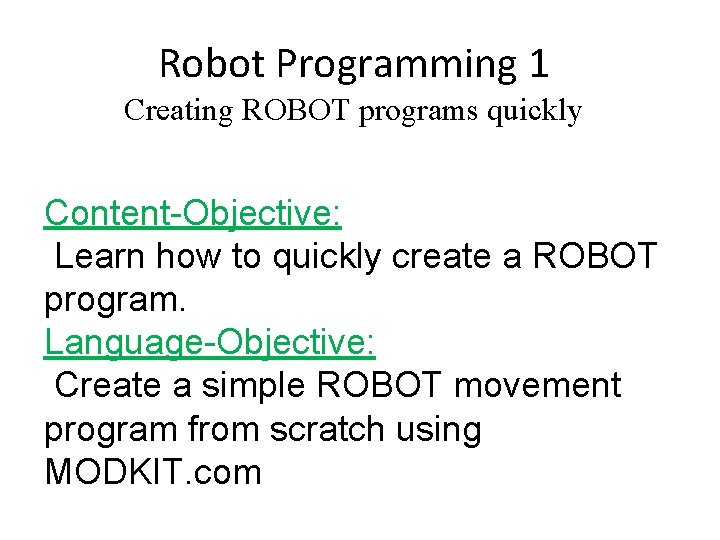 Robot Programming 1
Creating ROBOT programs quickly

Content-Objective:
Learn how to quickly create a ROBOT program.
Language-Objective:
Create a simple ROBOT movement program from scratch using MODKIT.com